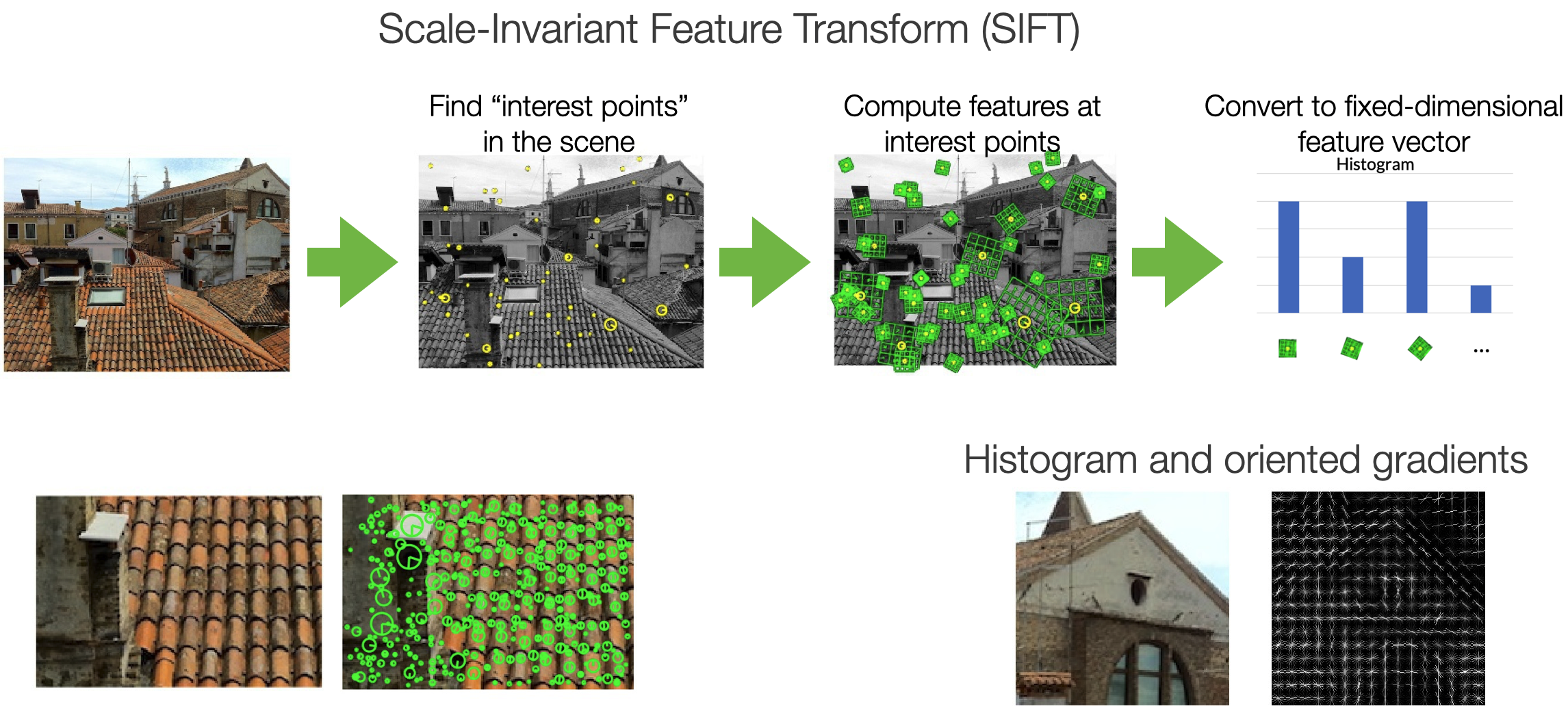 Scale-Invariant Feature Transform (SIFT)

Find “interest points” in the scene

Compute features at interest points

Convert to fixed-dimensional feature vector

Histogram

...

Histogram and oriented gradients